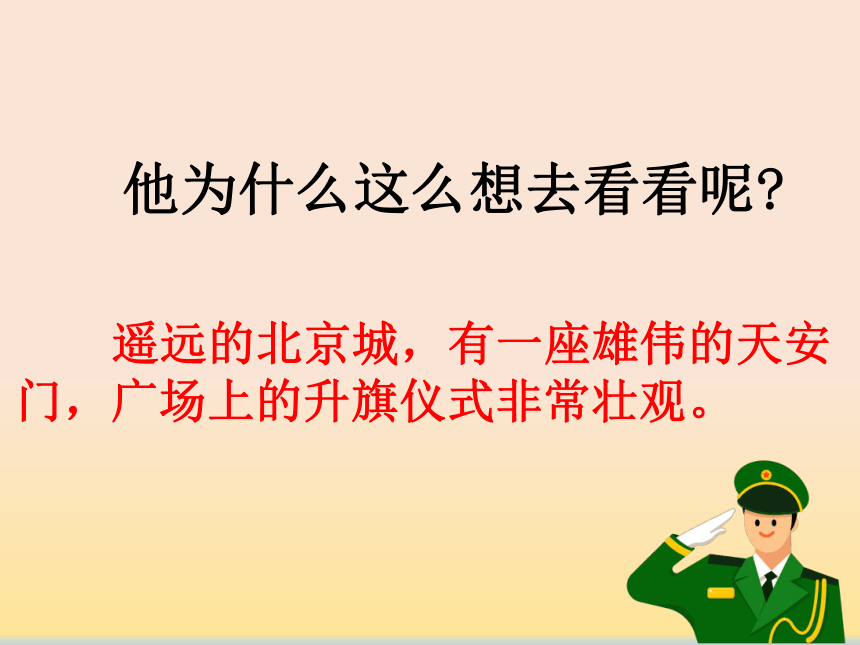 他为什么这么想去看看呢?

遥远的北京城，有一座雄伟的天安门，广场上的升旗仪式非常壮观。